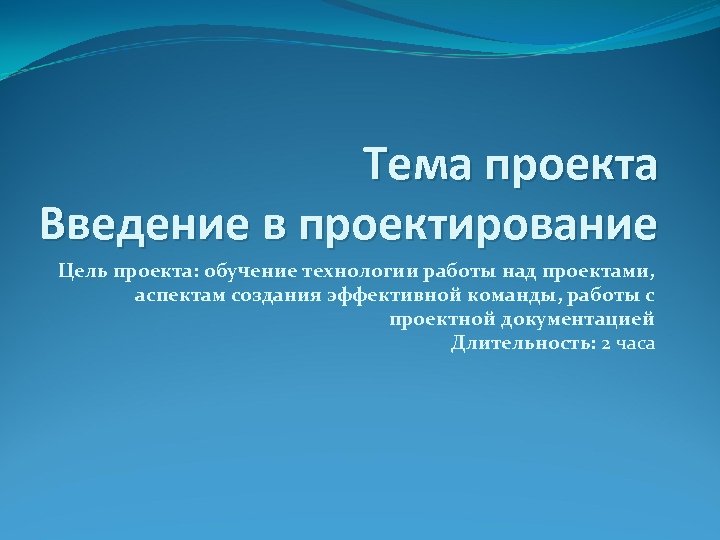 Тема проекта
Введение в проектирование

Цель проекта: обучение технологии работы над проектами, аспектам создания эффективной команды, работы с проектной документацией
Длительность: 2 часа